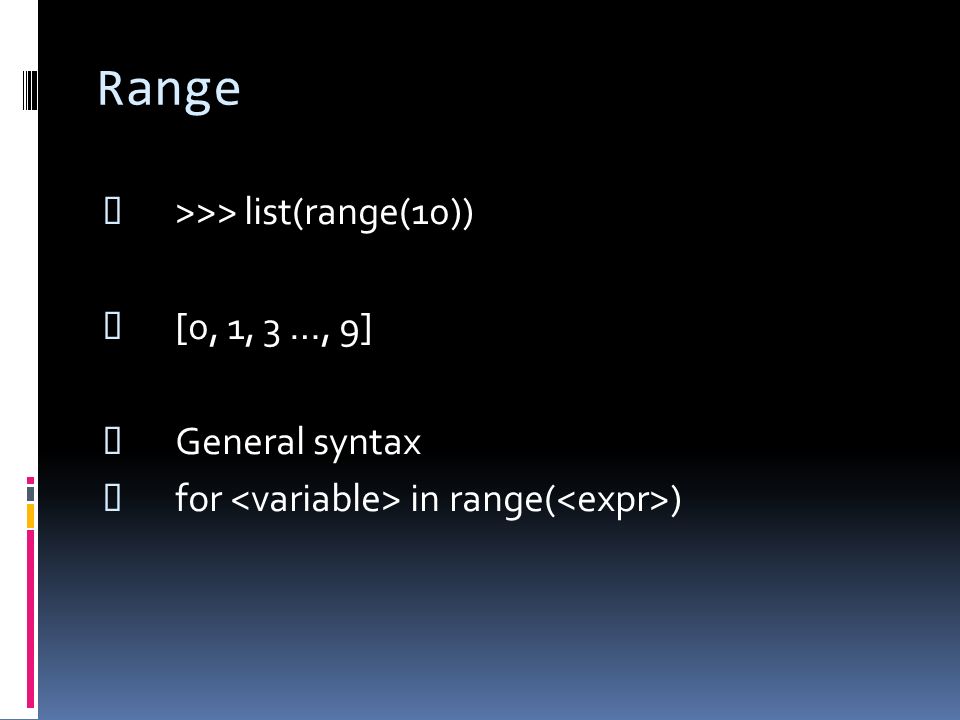 Range

>>> list(range(10))

[0, 1, 3 …, 9]

General syntax

for <variable> in range(<expr>)